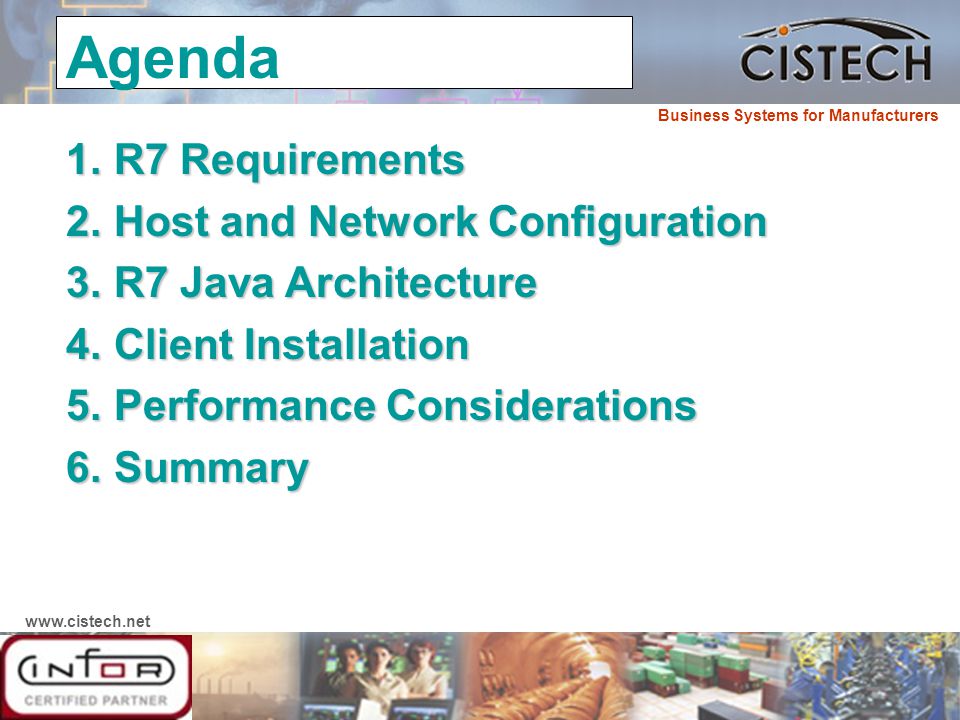 Agenda

CISTECH

Business Systems for Manufacturers

1. R7 Requirements
2. Host and Network Configuration
3. R7 Java Architecture
4. Client Installation
5. Performance Considerations
6. Summary

www.cistech.net

INFOR
CERTIFIED PARTNER